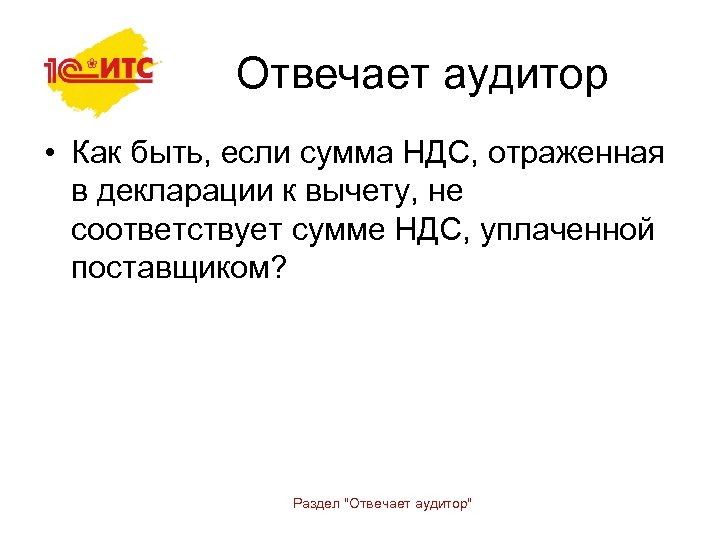 1С:ИТС

Отвечает аудитор

• Как быть, если сумма НДС, отраженная в декларации к вычету, не соответствует сумме НДС, уплаченной поставщиком?

Раздел "Отвечает аудитор"